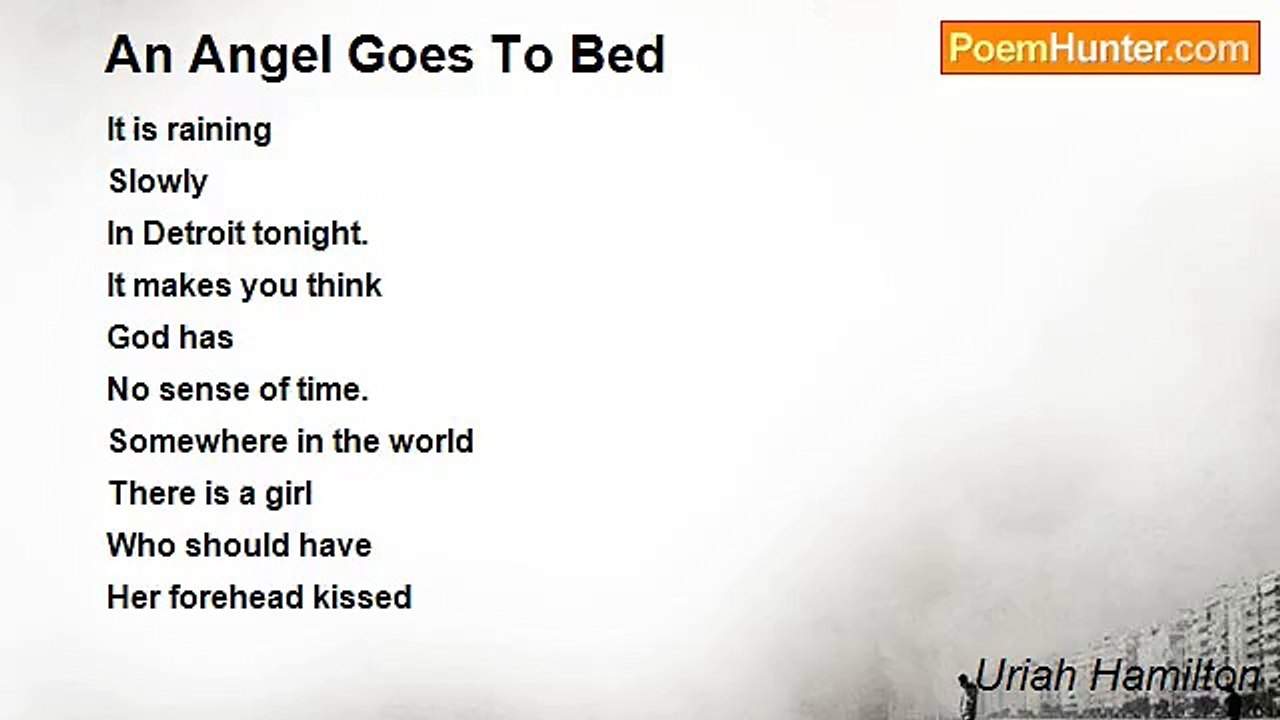 An Angel Goes To Bed

PoemHunter.com

It is raining
Slowly
In Detroit tonight.
It makes you think
God has
No sense of time.
Somewhere in the world
There is a girl
Who should have
Her forehead kissed

Uriah Hamilton